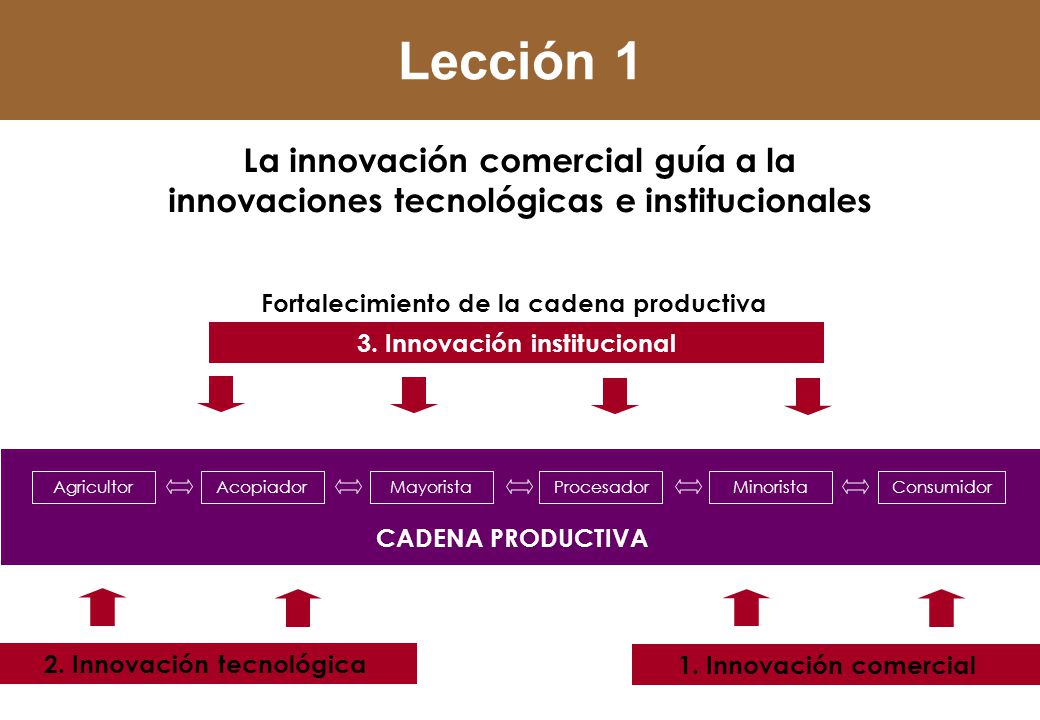 Lección 1

La innovación comercial guía a la innovaciones tecnológicas e institucionales

Fortalecimiento de la cadena productiva

3. Innovación institucional

Agricultor
Acopiador
Mayorista
Procesador
Minorista
Consumidor

CADENA PRODUCTIVA

2. Innovación tecnológica

1. Innovación comercial